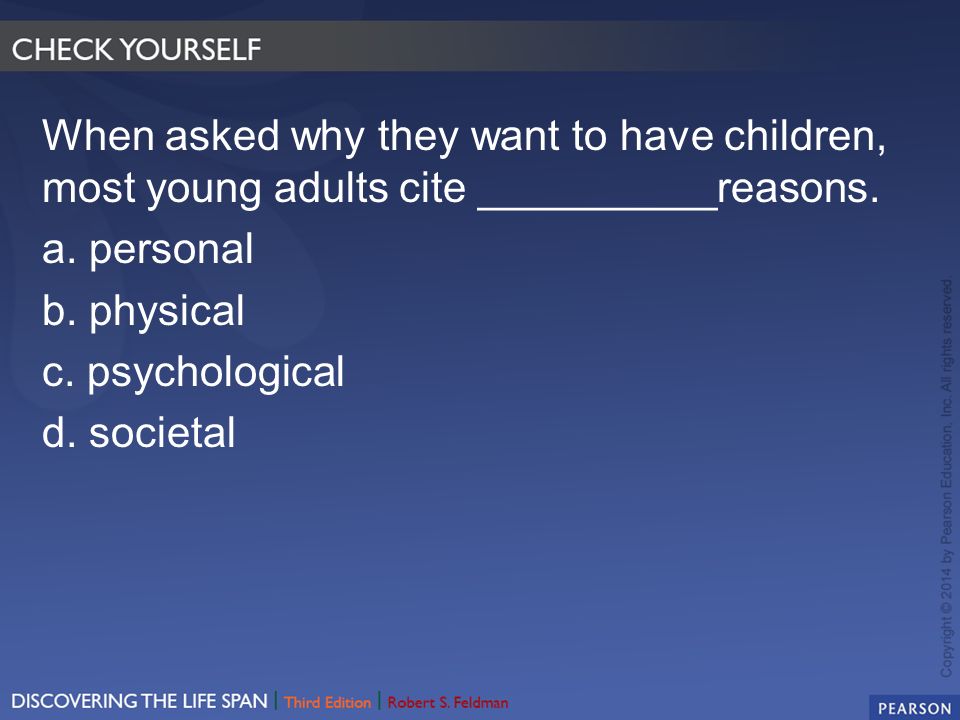 CHECK YOURSELF

When asked why they want to have children, most young adults cite __________reasons.

a. personal

b. physical

c. psychological

d. societal

Copyright © 2014 by Pearson Education, Inc. All rights reserved

DISCOVERING THE LIFE SPAN | Third Edition | Robert S. Feldman

PEARSON